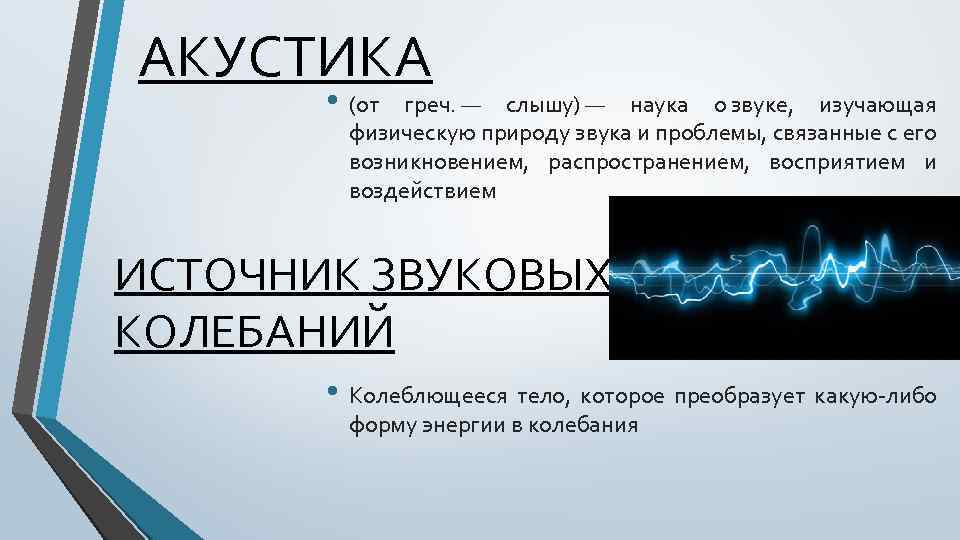 АКУСТИКА

• (от греч. — слышу) — наука о звуке, изучающая физическую природу звука и проблемы, связанные с его возникновением, распространением, восприятием и воздействием

ИСТОЧНИК ЗВУКОВЫХ КОЛЕБАНИЙ

• Колеблющееся тело, которое преобразует какую-либо форму энергии в колебания